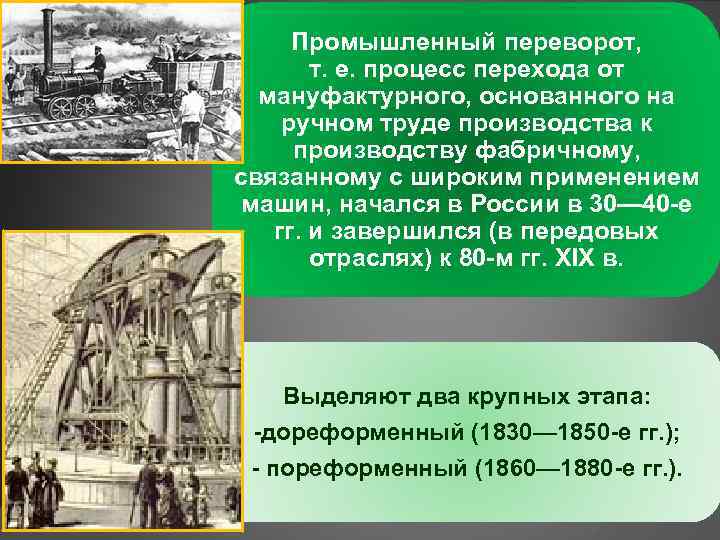 Промышленный переворот, т. е. процесс перехода от мануфактурного, основанного на ручном труде производства к производству фабричному, связанному с широким применением машин, начался в России в 30—40-е гг. и завершился (в передовых отраслях) к 80-м гг. XIX в.

Выделяют два крупных этапа:
-дореформенный (1830—1850-е гг.);
- пореформенный (1860—1880-е гг.).